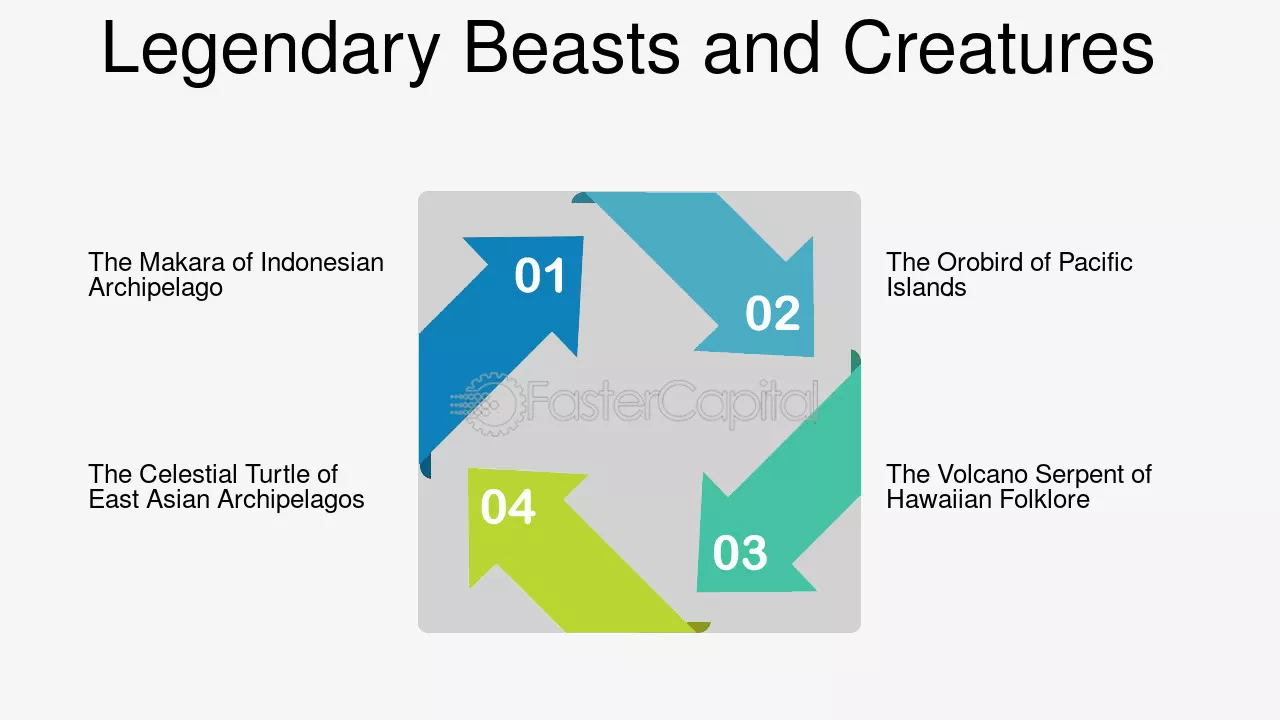 Legendary Beasts and Creatures

The Makara of Indonesian Archipelago

01

02

The Orobird of Pacific Islands

FasterCapital

The Celestial Turtle of East Asian Archipelagos

04

03

The Volcano Serpent of Hawaiian Folklore